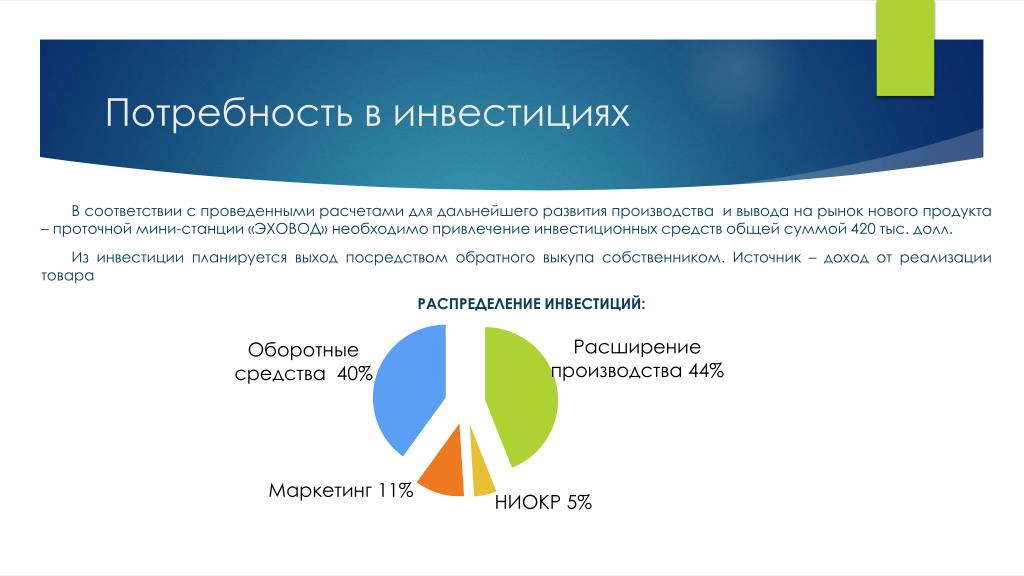 Потребность в инвестициях

В соответствии с проведенными расчетами для дальнейшего развития производства и вывода на рынок нового продукта – проточной мини-станции «ЭХОВОД» необходимо привлечение инвестиционных средств общей суммой 420 тыс. долл.

Из инвестиции планируется выход посредством обратного выкупа собственником. Источник – доход от реализации товара

РАСПРЕДЕЛЕНИЕ ИНВЕСТИЦИЙ:

Оборотные средства 40%

Расширение производства 44%

Маркетинг 11%

НИОКР 5%